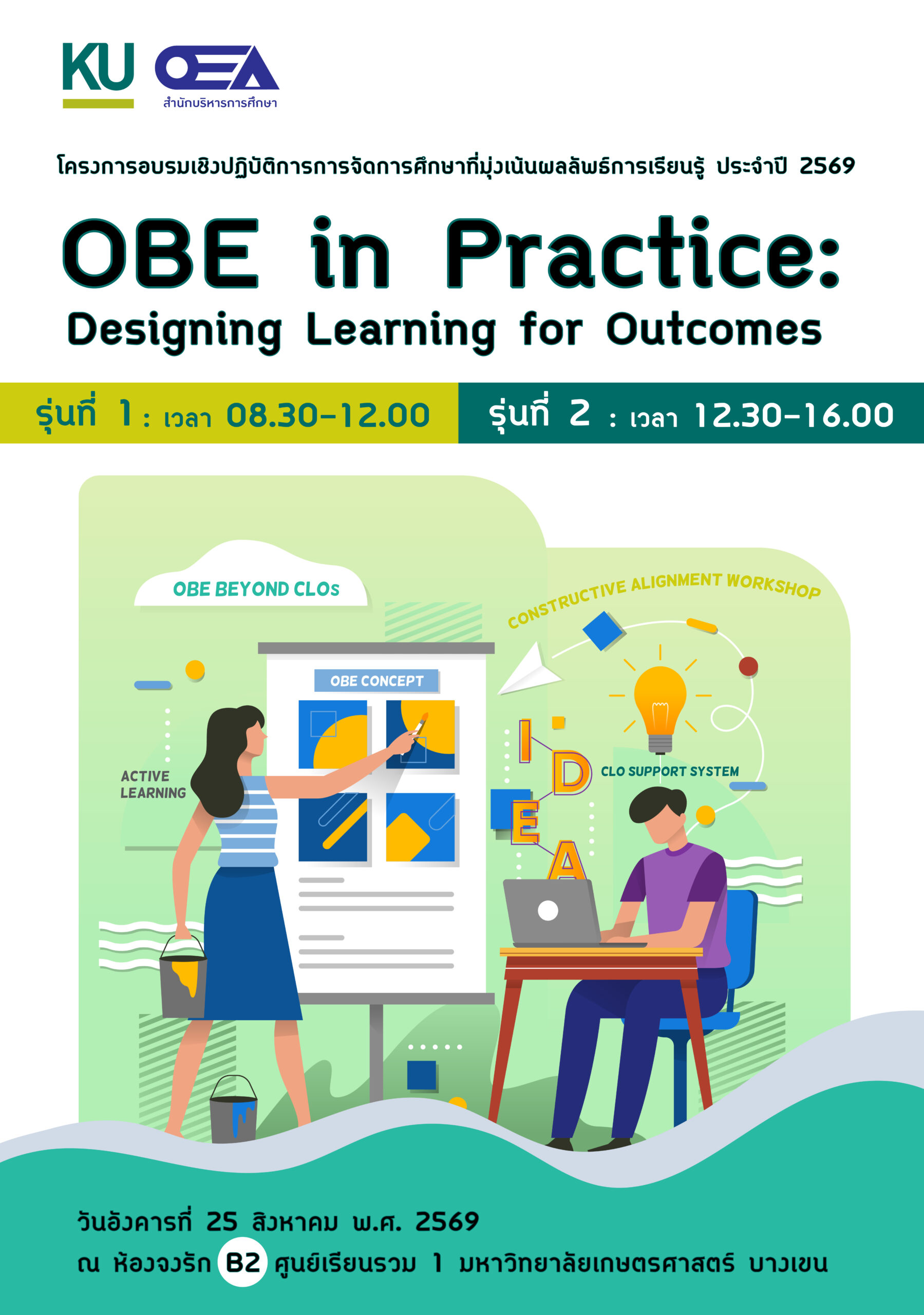 KU OEA สำนักบริหารการศึกษา

โครงการอบรมเชิงปฏิบัติการการจัดการศึกษาที่มุ่งเน้นผลลัพธ์การเรียนรู้ ประจำปี 2569

OBE in Practice:
Designing Learning for Outcomes

รุ่นที่ 1 : เวลา 08.30-12.00 รุ่นที่ 2 : เวลา 12.30-16.00

OBE BEYOND CLOs

CONSTRUCTIVE ALIGNMENT WORKSHOP

OBE CONCEPT

ACTIVE LEARNING

IDEA

CLO SUPPORT SYSTEM

วันอังคารที่ 25 สิงหาคม พ.ศ. 2569
ณ ห้องจงรัก B2 ศูนย์เรียนรวม 1 มหาวิทยาลัยเกษตรศาสตร์ บางเขน